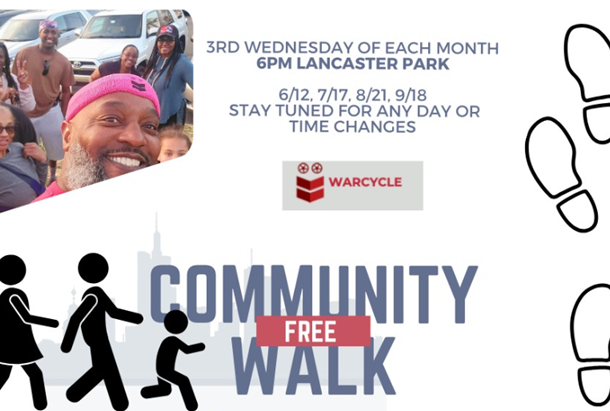 3RD WEDNESDAY OF EACH MONTH
6PM LANCASTER PARK

6/12, 7/17, 8/21, 9/18
STAY TUNED FOR ANY DAY OR TIME CHANGES

WARCYCLE

COMMUNITY
FREE
WALK